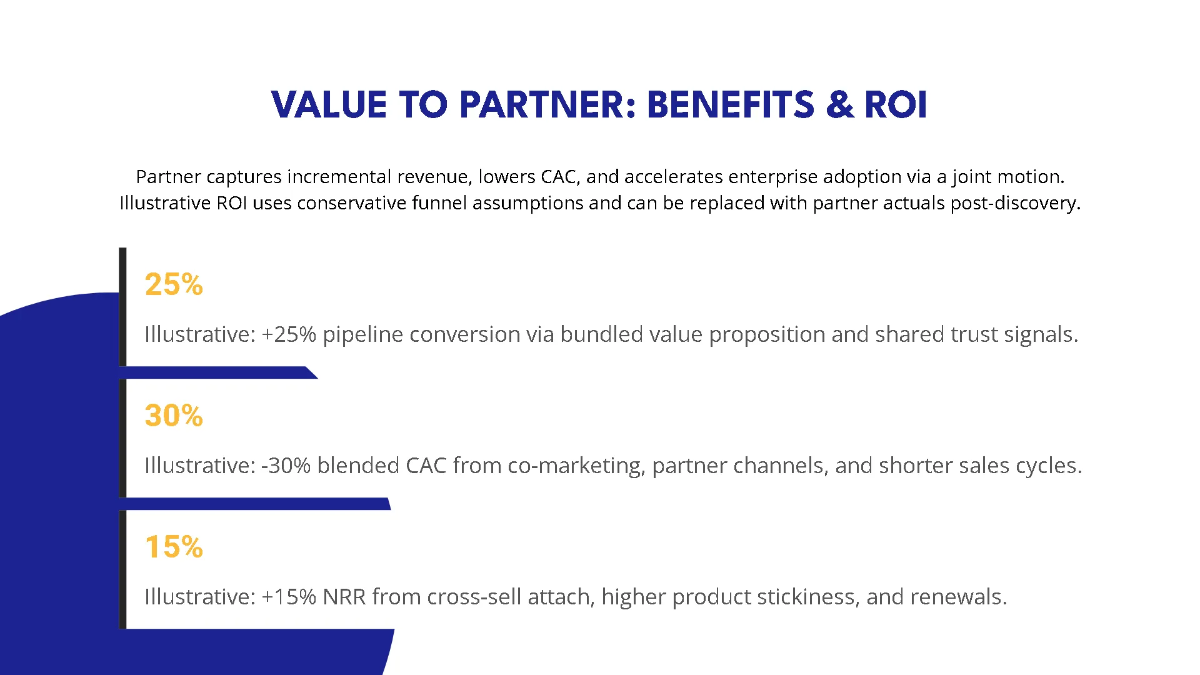 VALUE TO PARTNER: BENEFITS & ROI

Partner captures incremental revenue, lowers CAC, and accelerates enterprise adoption via a joint motion. Illustrative ROI uses conservative funnel assumptions and can be replaced with partner actuals post-discovery.

25%

Illustrative: +25% pipeline conversion via bundled value proposition and shared trust signals.

30%

Illustrative: -30% blended CAC from co-marketing, partner channels, and shorter sales cycles.

15%

Illustrative: +15% NRR from cross-sell attach, higher product stickiness, and renewals.